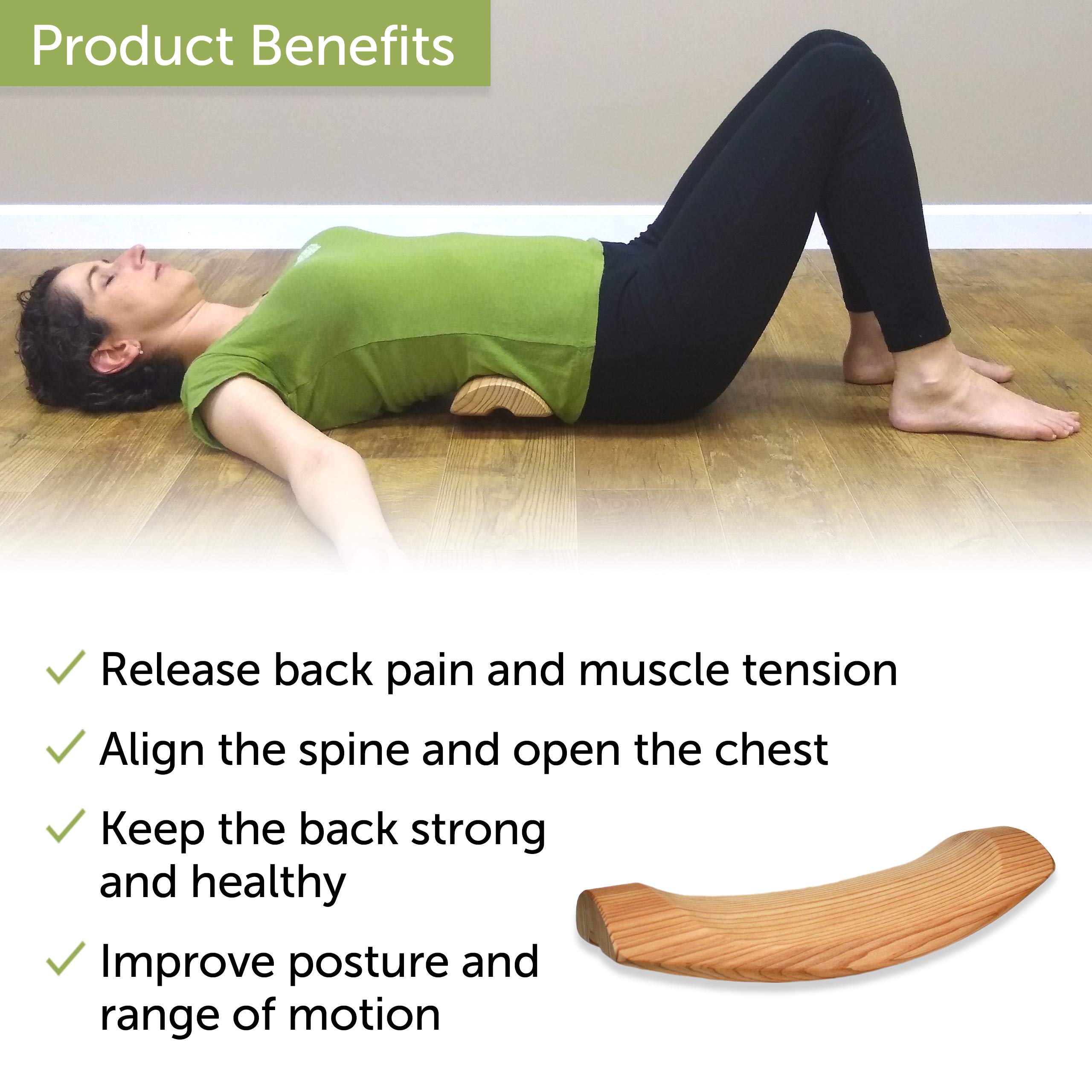 Product Benefits

✓ Release back pain and muscle tension

✓ Align the spine and open the chest

✓ Keep the back strong and healthy

✓ Improve posture and range of motion